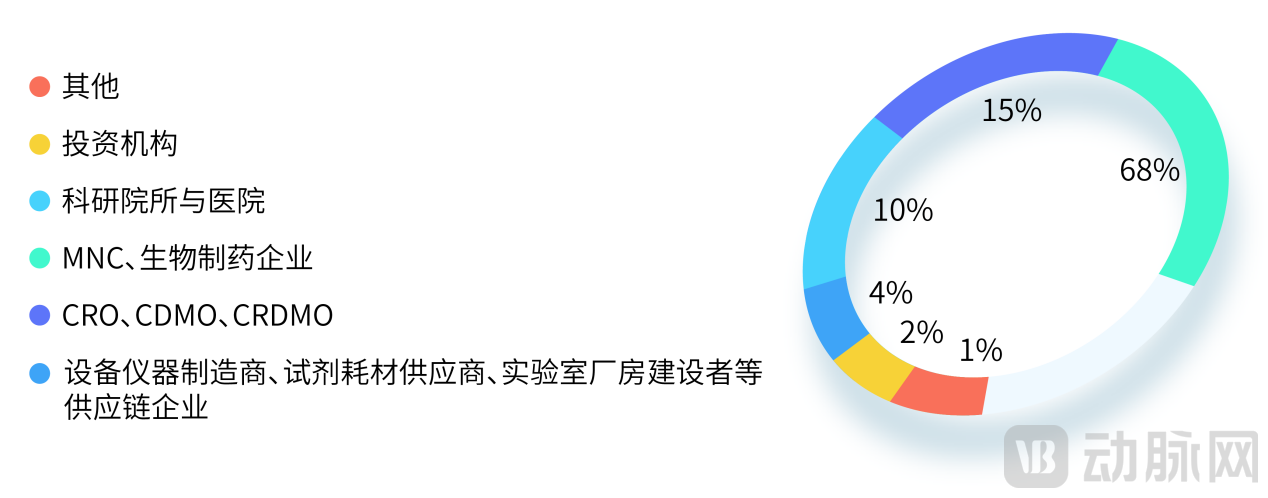 其他

投资机构

科研院所与医院

MNC、生物制药企业

CRO、CDMO、CRDMO

设备仪器制造商、试剂耗材供应商、实验室厂房建设者等供应链企业

15%

68%

10%

4%

2%

1%

动脉网